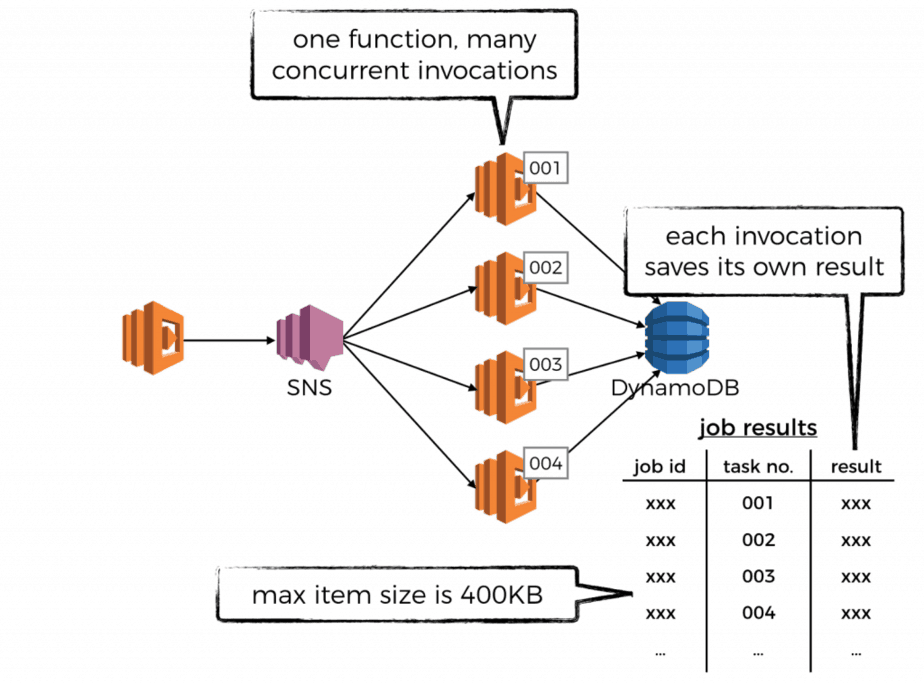 one function, many concurrent invocations

001

002

003

004

SNS

each invocation saves its own result

DynamoDB

job results

| job id | task no. | result |
|---|---|---|
| xxx | 001 | xxx |
| xxx | 002 | xxx |
| xxx | 003 | xxx |
| xxx | 004 | xxx |
| ... | ... | ... |

max item size is 400KB